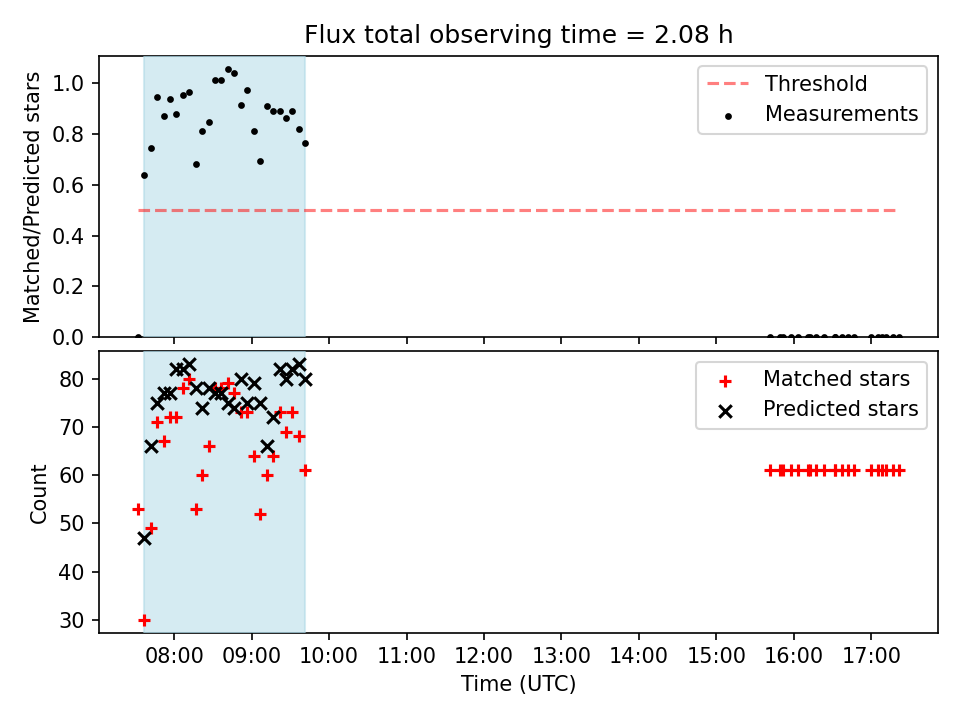 Flux total observing time = 2.08 h

Matched/Predicted stars

1.0
0.8
0.6
0.4
0.2
0.0

Threshold
Measurements

Count

80
70
60
50
40
30

Matched stars
Predicted stars

08:00 09:00 10:00 11:00 12:00 13:00 14:00 15:00 16:00 17:00

Time (UTC)